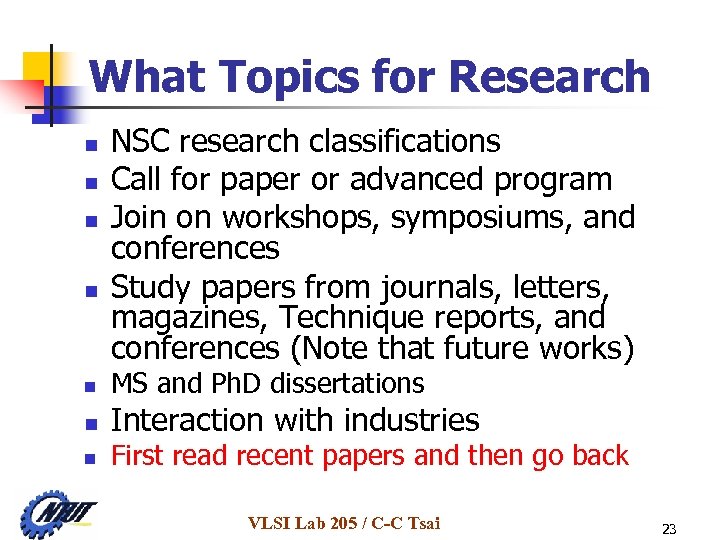 What Topics for Research

- NSC research classifications
- Call for paper or advanced program
- Join on workshops, symposiums, and conferences
- Study papers from journals, letters, magazines, Technique reports, and conferences (Note that future works)
- MS and PhD dissertations
- Interaction with industries
- First read recent papers and then go back

NTUT

VLSI Lab 205 / C-C Tsai

23